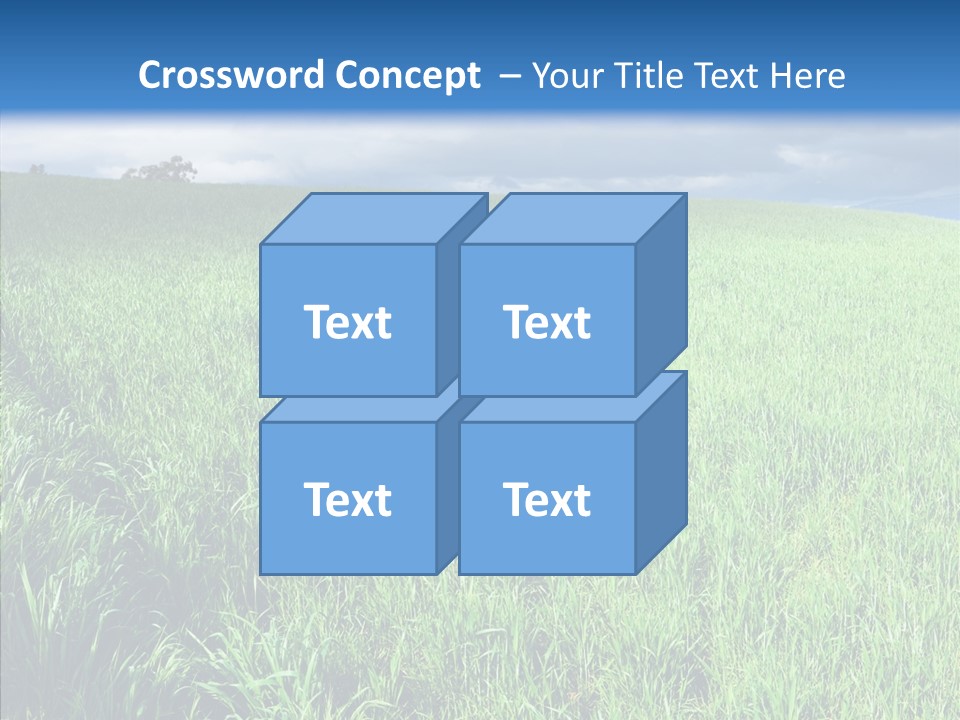 Crossword Concept – Your Title Text Here

Text

Text

Text

Text